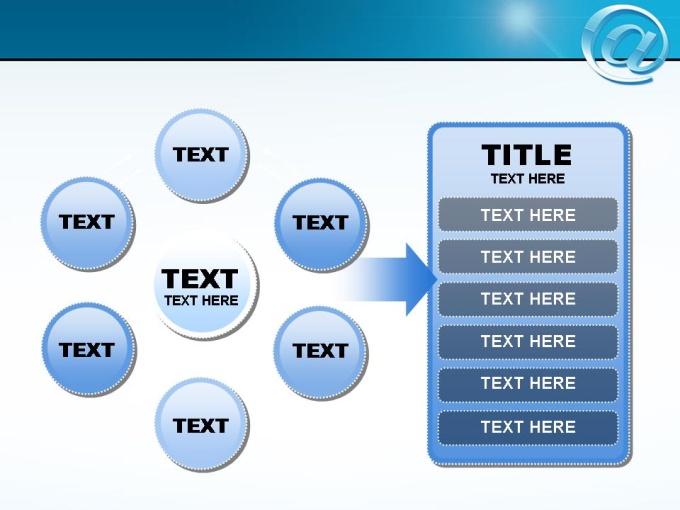 @

TEXT

TEXT

TEXT

TEXT
TEXT HERE

TEXT

TEXT

TEXT

TITLE
TEXT HERE

TEXT HERE

TEXT HERE

TEXT HERE

TEXT HERE

TEXT HERE

TEXT HERE